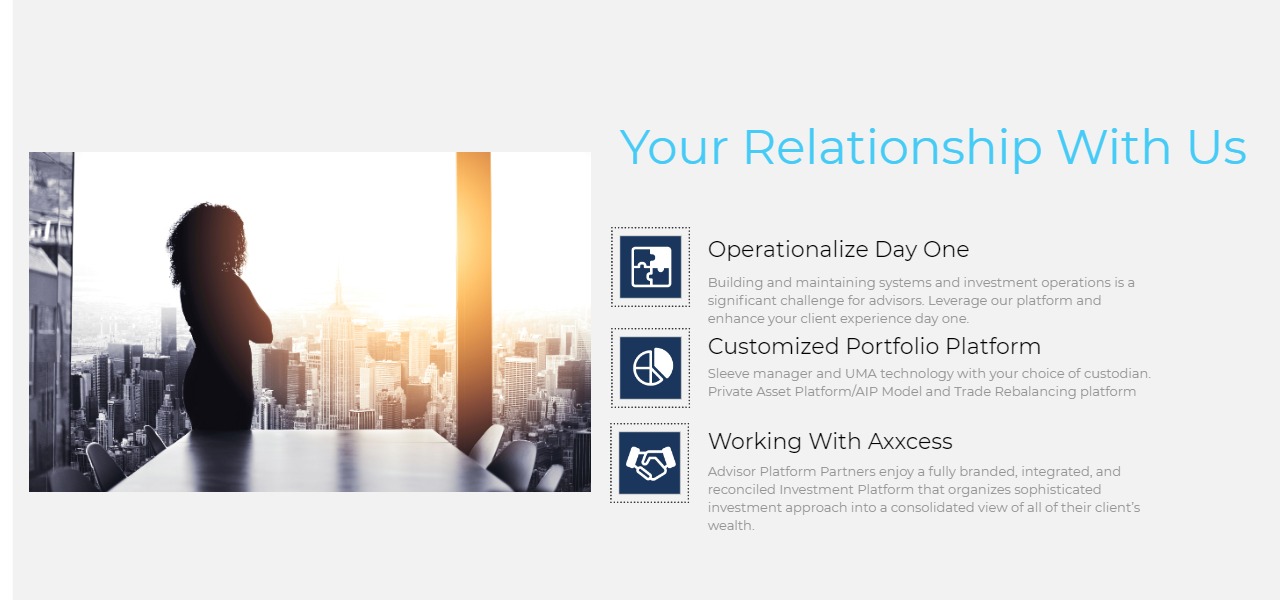 Your Relationship With Us

Operationalize Day One

Building and maintaining systems and investment operations is a significant challenge for advisors. Leverage our platform and enhance your client experience day one.

Customized Portfolio Platform

Sleeve manager and UMA technology with your choice of custodian. Private Asset Platform/AIP Model and Trade Rebalancing platform

Working With Axxcess

Advisor Platform Partners enjoy a fully branded, integrated, and reconciled Investment Platform that organizes sophisticated investment approach into a consolidated view of all of their client's wealth.